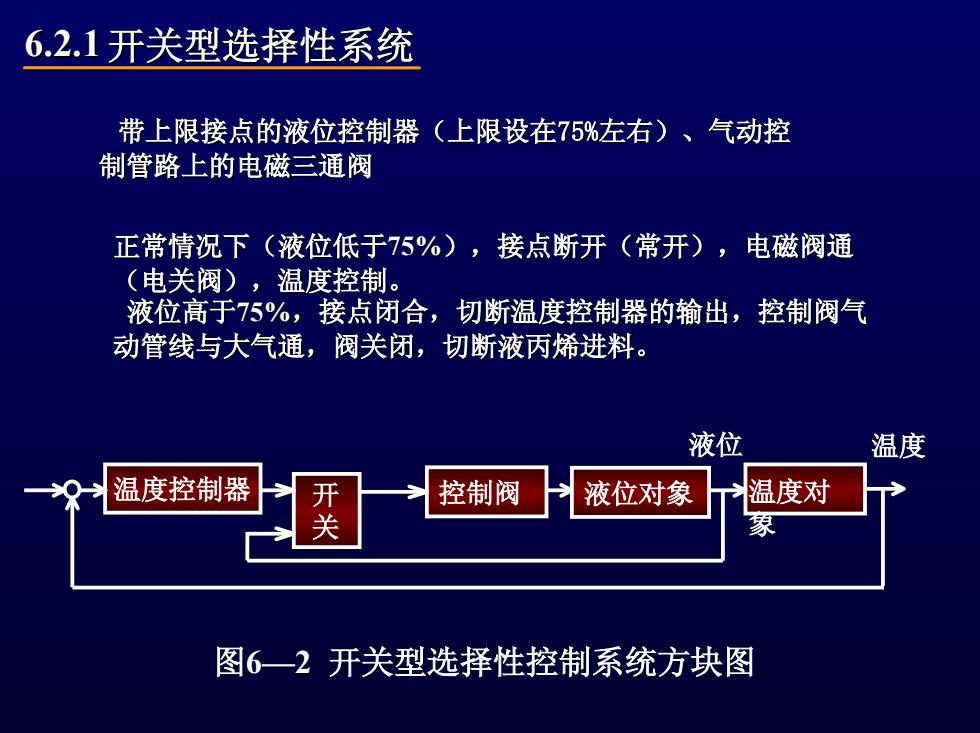 6.2.1 开关型选择性系统

带上限接点的液位控制器（上限设在75%左右）、气动控制管路上的电磁三通阀

正常情况下（液位低于75%），接点断开（常开），电磁阀通（电关阀），温度控制。
液位高于75%，接点闭合，切断温度控制器的输出，控制阀气动管线与大气通，阀关闭，切断液丙烯进料。

液位
温度
温度控制器
开关
控制阀
液位对象
温度对象

图6—2 开关型选择性控制系统方块图